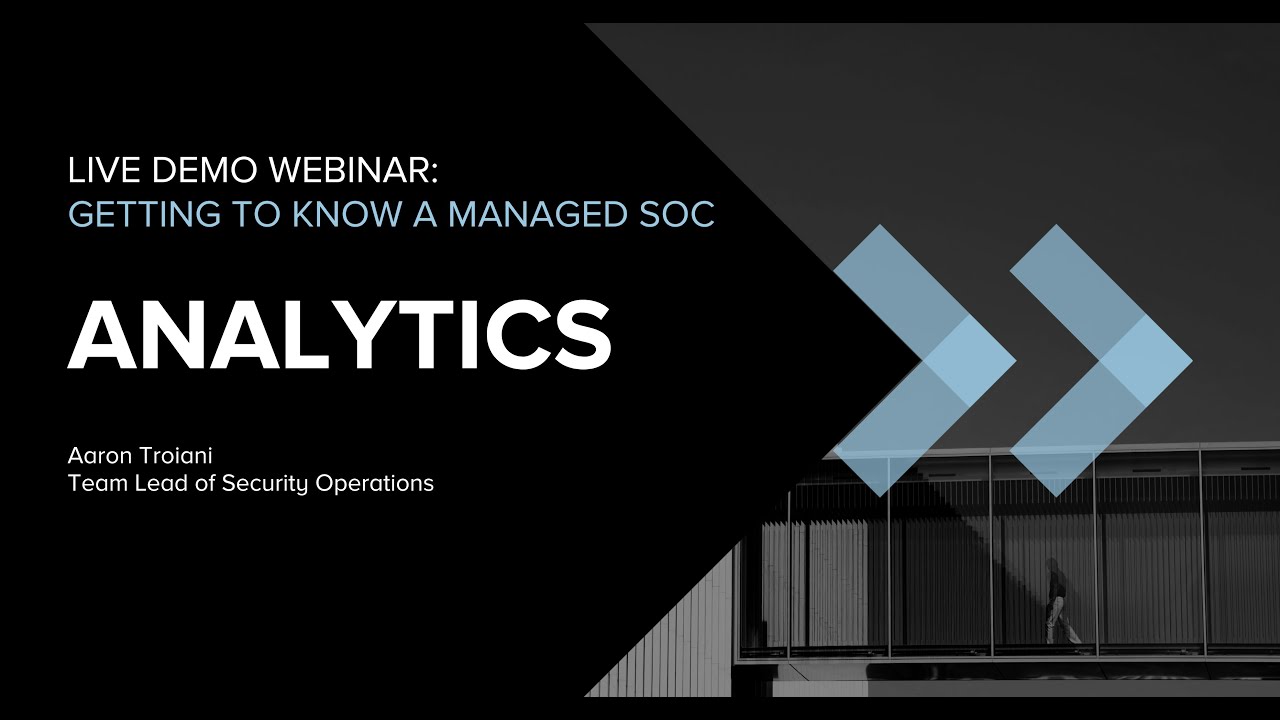 LIVE DEMO WEBINAR:
GETTING TO KNOW A MANAGED SOC

ANALYTICS

Aaron Troiani
Team Lead of Security Operations